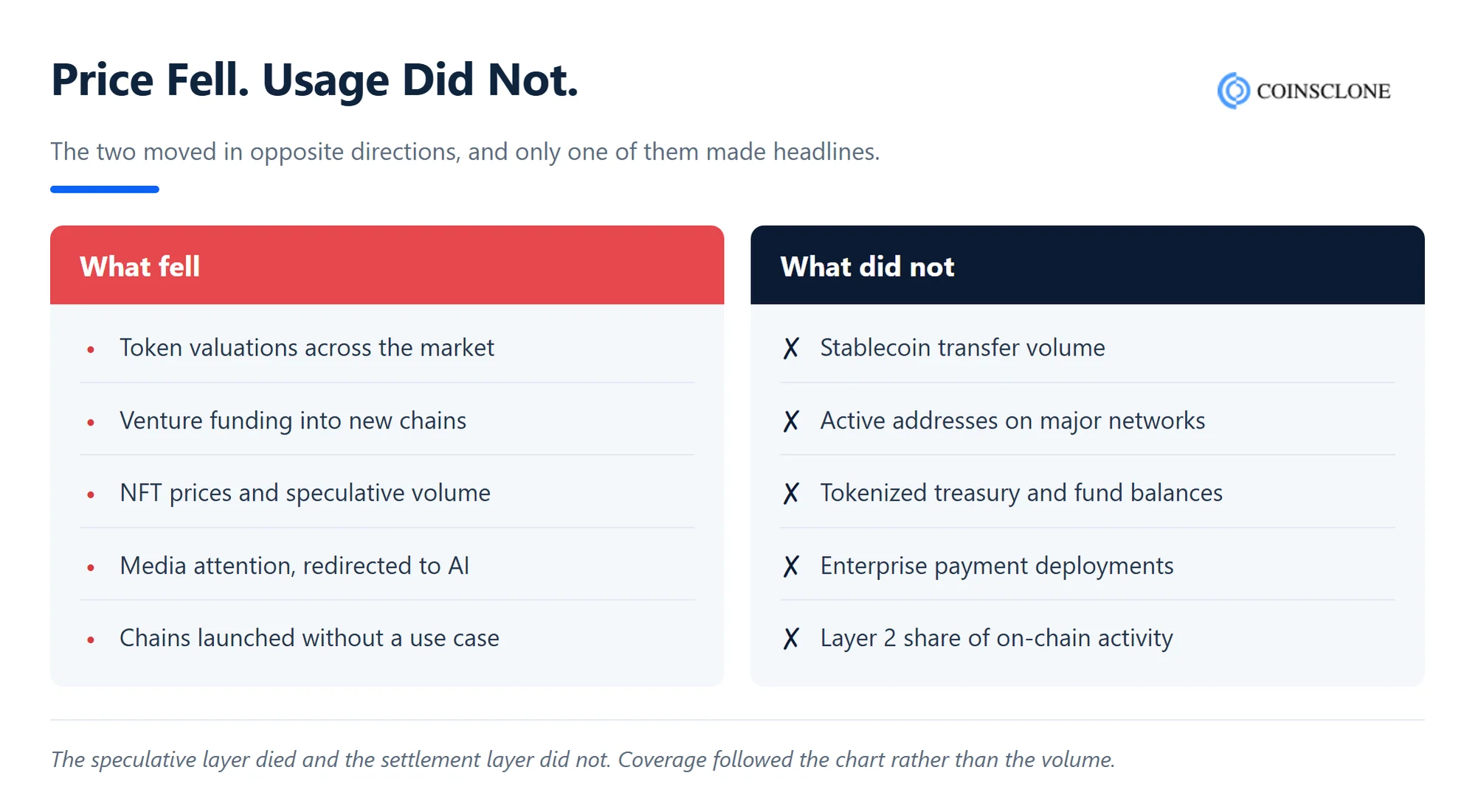 Price Fell. Usage Did Not.

COINSCLONE

The two moved in opposite directions, and only one of them made headlines.

What fell

• Token valuations across the market
• Venture funding into new chains
• NFT prices and speculative volume
• Media attention, redirected to AI
• Chains launched without a use case

What did not

X Stablecoin transfer volume
X Active addresses on major networks
X Tokenized treasury and fund balances
X Enterprise payment deployments
X Layer 2 share of on-chain activity

The speculative layer died and the settlement layer did not. Coverage followed the chart rather than the volume.